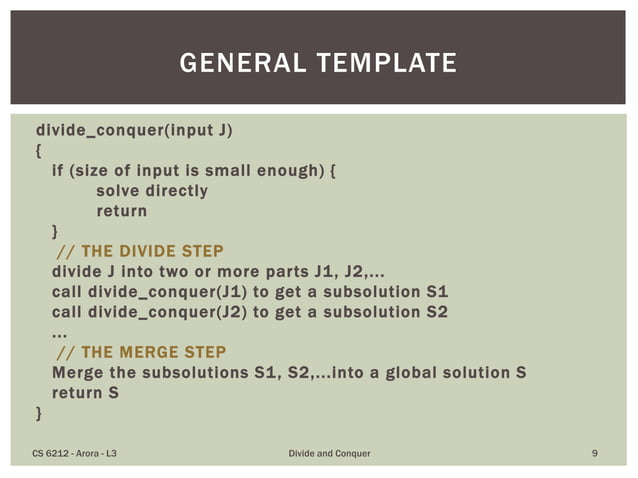 GENERAL TEMPLATE

divide_conquer(input J)
{
if (size of input is small enough) {
solve directly
return
}
// THE DIVIDE STEP
divide J into two or more parts J1, J2,...
call divide_conquer(J1) to get a subsolution S1
call divide_conquer(J2) to get a subsolution S2
...
// THE MERGE STEP
Merge the subsolutions S1, S2,...into a global solution S
return S
}

CS 6212 - Arora - L3

Divide and Conquer

9